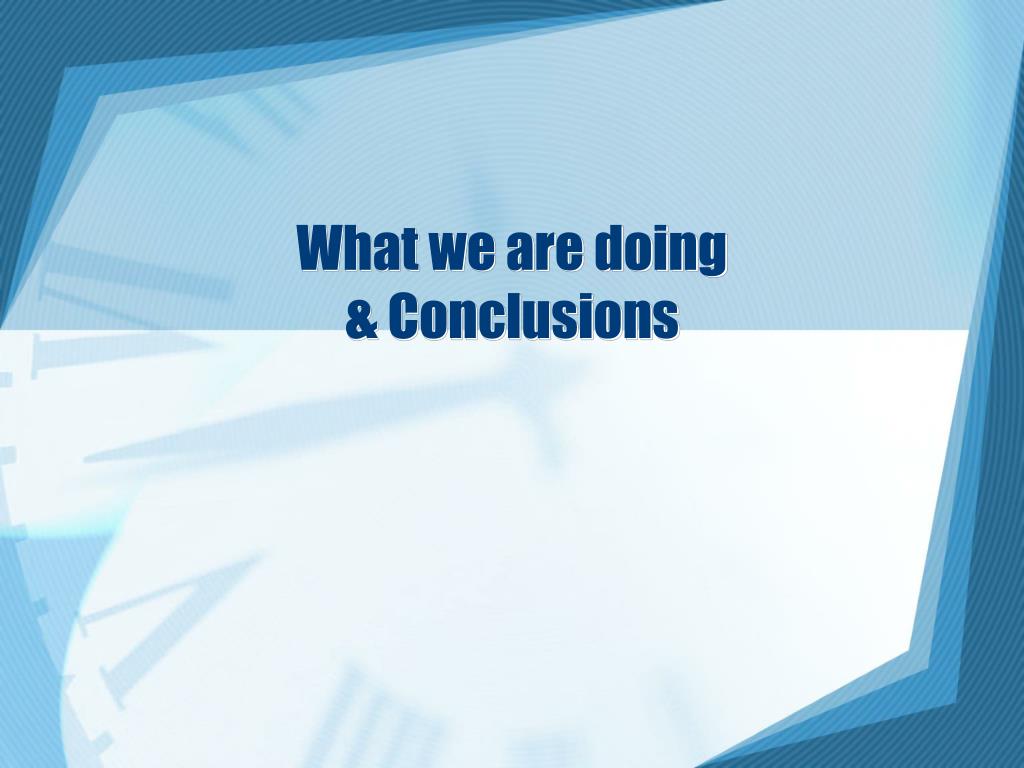 What we are doing
& Conclusions